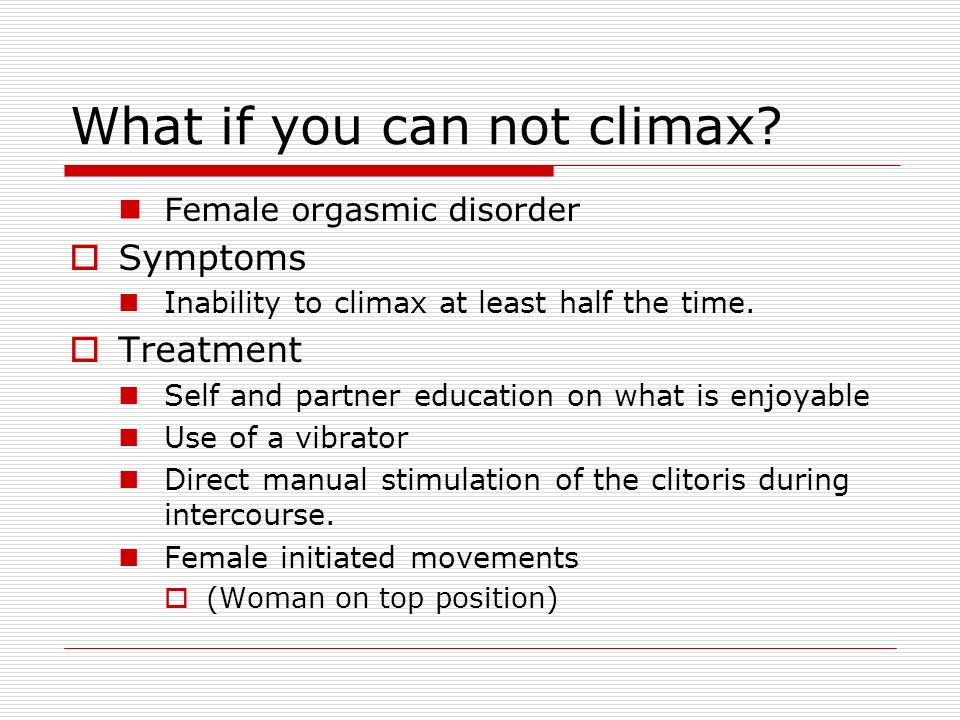 What if you can not climax?

Female orgasmic disorder

Symptoms

Inability to climax at least half the time.

Treatment

Self and partner education on what is enjoyable

Use of a vibrator

Direct manual stimulation of the clitoris during intercourse.

Female initiated movements

(Woman on top position)